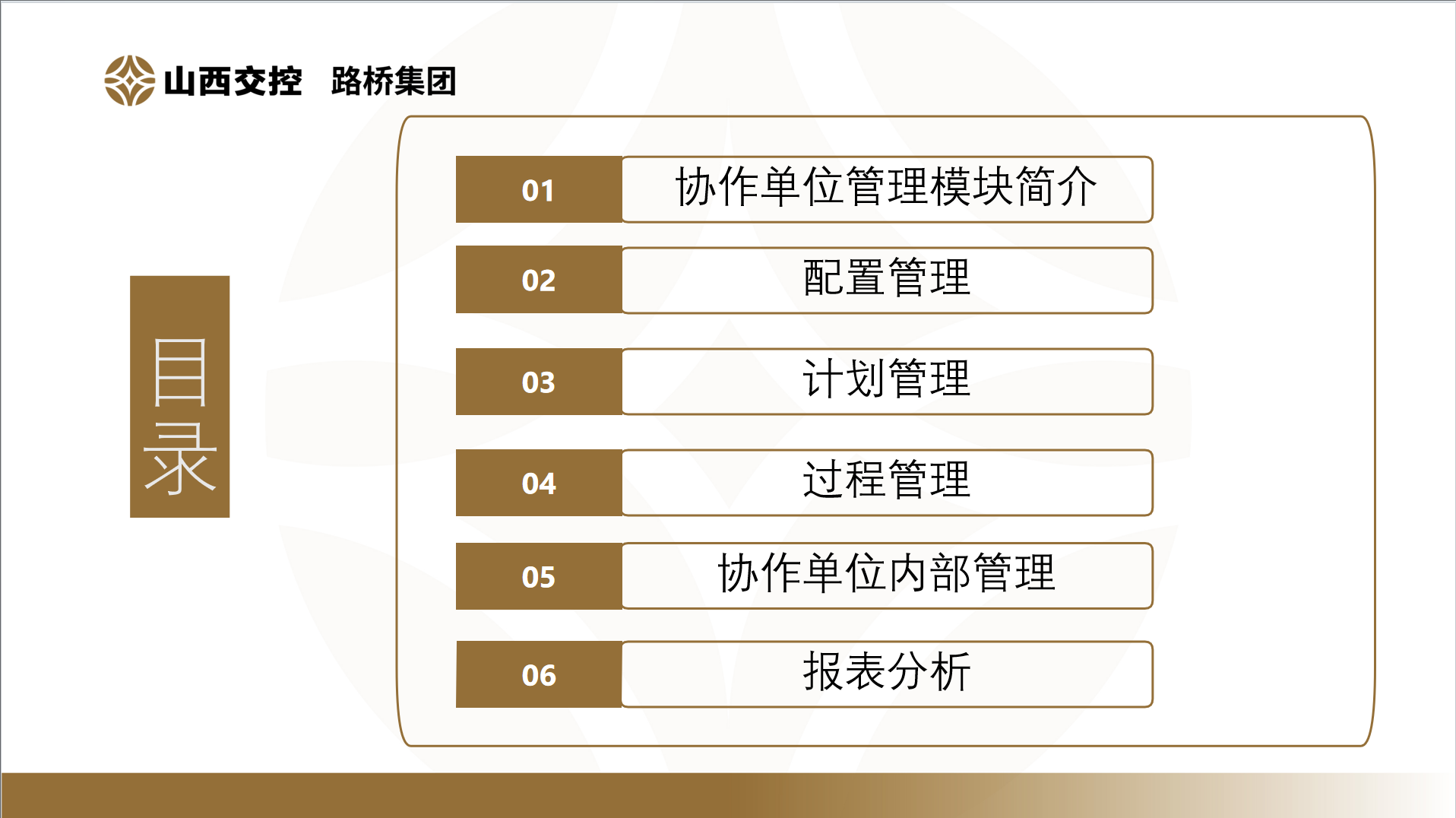 山西交控 路桥集团

目录

01 协作单位管理模块简介

02 配置管理

03 计划管理

04 过程管理

05 协作单位内部管理

06 报表分析